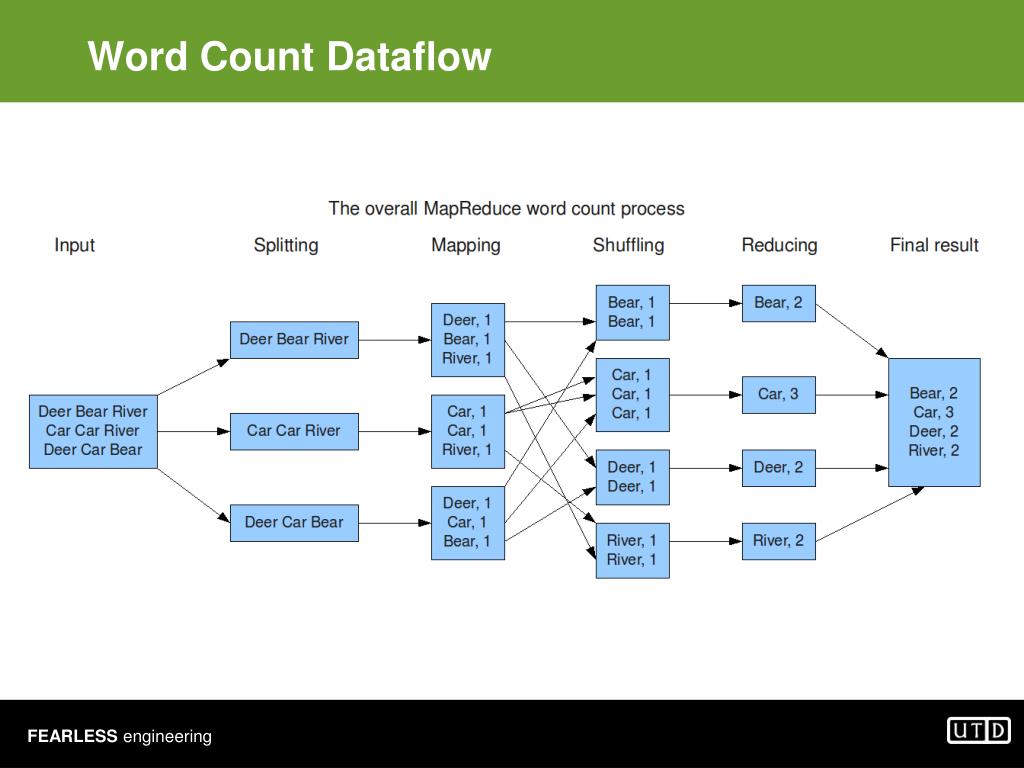 Word Count Dataflow

The overall MapReduce word count process

Input

Splitting

Mapping

Shuffling

Reducing

Final result

Deer Bear River
Car Car River
Deer Car Bear

Deer Bear River

Car Car River

Deer Car Bear

Deer, 1
Bear, 1
River, 1

Car, 1
Car, 1
River, 1

Deer, 1
Car, 1
Bear, 1

Bear, 1
Bear, 1

Car, 1
Car, 1
Car, 1

Deer, 1
Deer, 1

River, 1
River, 1

Bear, 2

Car, 3

Deer, 2

River, 2

Bear, 2
Car, 3
Deer, 2
River, 2

FEARLESS engineering

UTD